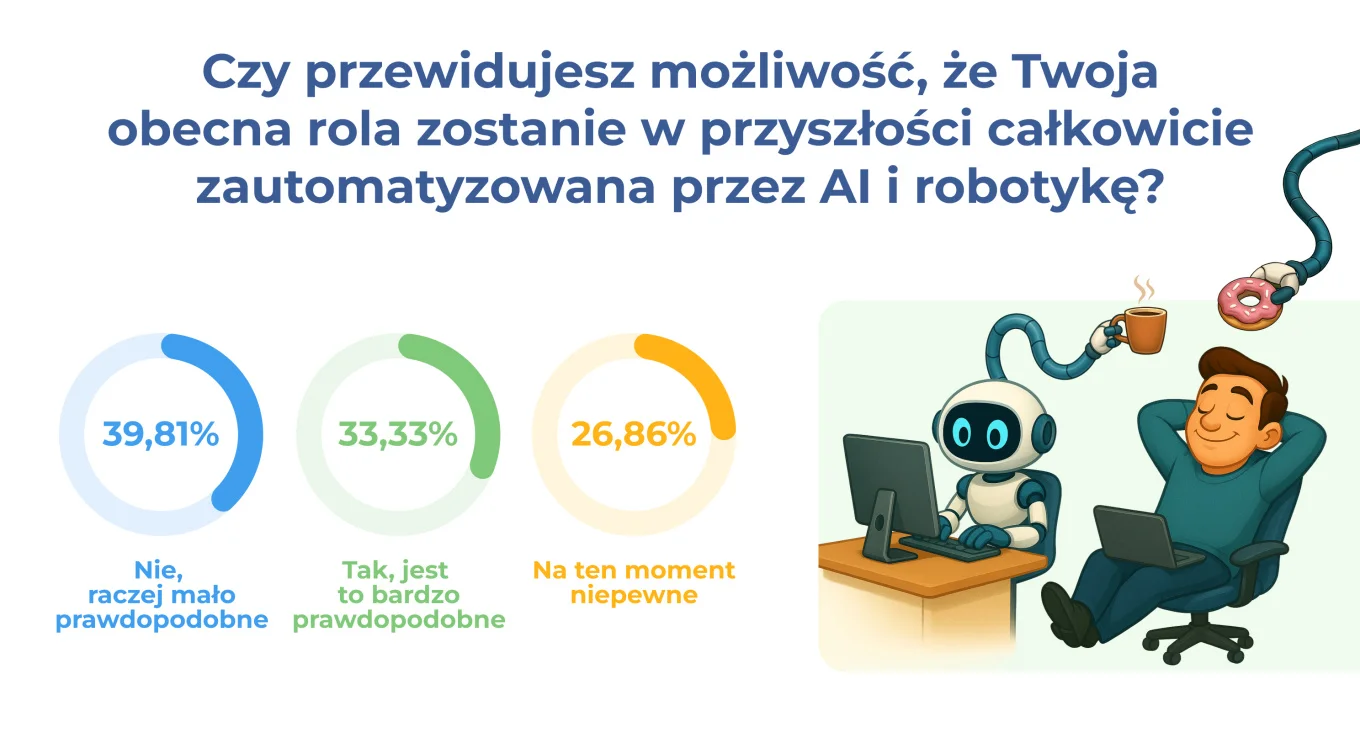 Czy przewidujesz możliwość, że Twoja obecna rola zostanie w przyszłości całkowicie zautomatyzowana przez AI i robotykę?

39,81%

Nie, raczej mało prawdopodobne

33,33%

Tak, jest to bardzo prawdopodobne

26,86%

Na ten moment niepewne